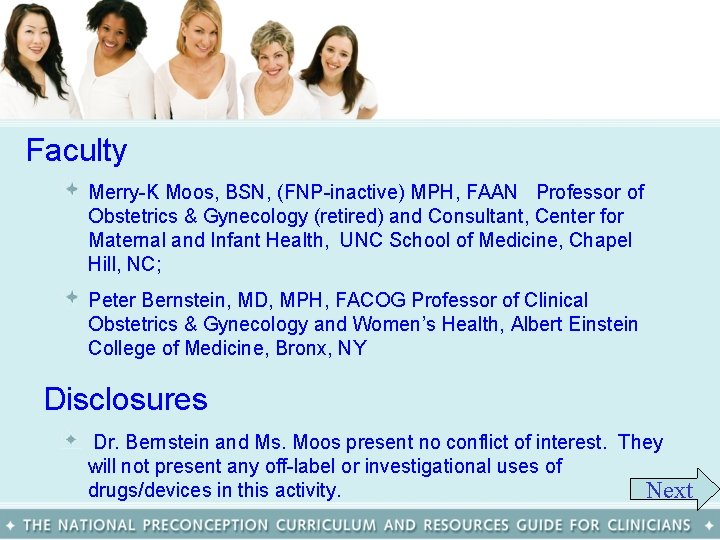 Faculty

Merry-K Moos, BSN, (FNP-inactive) MPH, FAAN Professor of Obstetrics & Gynecology (retired) and Consultant, Center for Maternal and Infant Health, UNC School of Medicine, Chapel Hill, NC;

Peter Bernstein, MD, MPH, FACOG Professor of Clinical Obstetrics & Gynecology and Women's Health, Albert Einstein College of Medicine, Bronx, NY

Disclosures

Dr. Bernstein and Ms. Moos present no conflict of interest. They will not present any off-label or investigational uses of drugs/devices in this activity.

Next

THE NATIONAL PRECONCEPTION CURRICULUM AND RESOURCES GUIDE FOR CLINICIANS